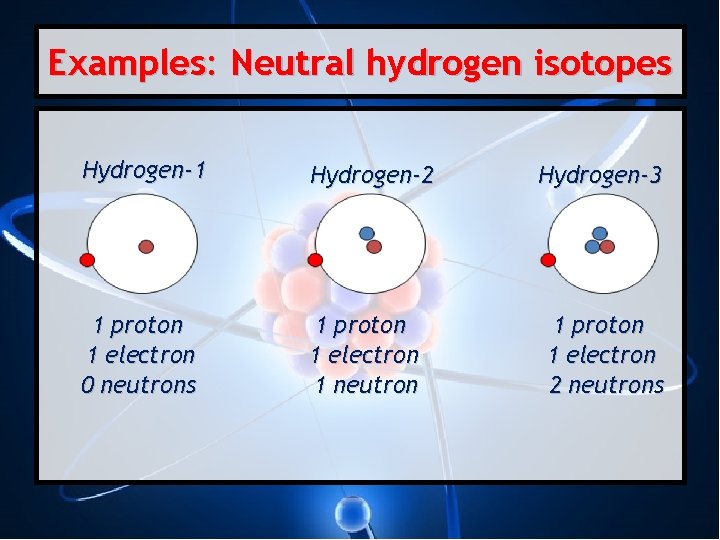 Examples: Neutral hydrogen isotopes

Hydrogen-1

1 proton
1 electron
0 neutrons

Hydrogen-2

1 proton
1 electron
1 neutron

Hydrogen-3

1 proton
1 electron
2 neutrons